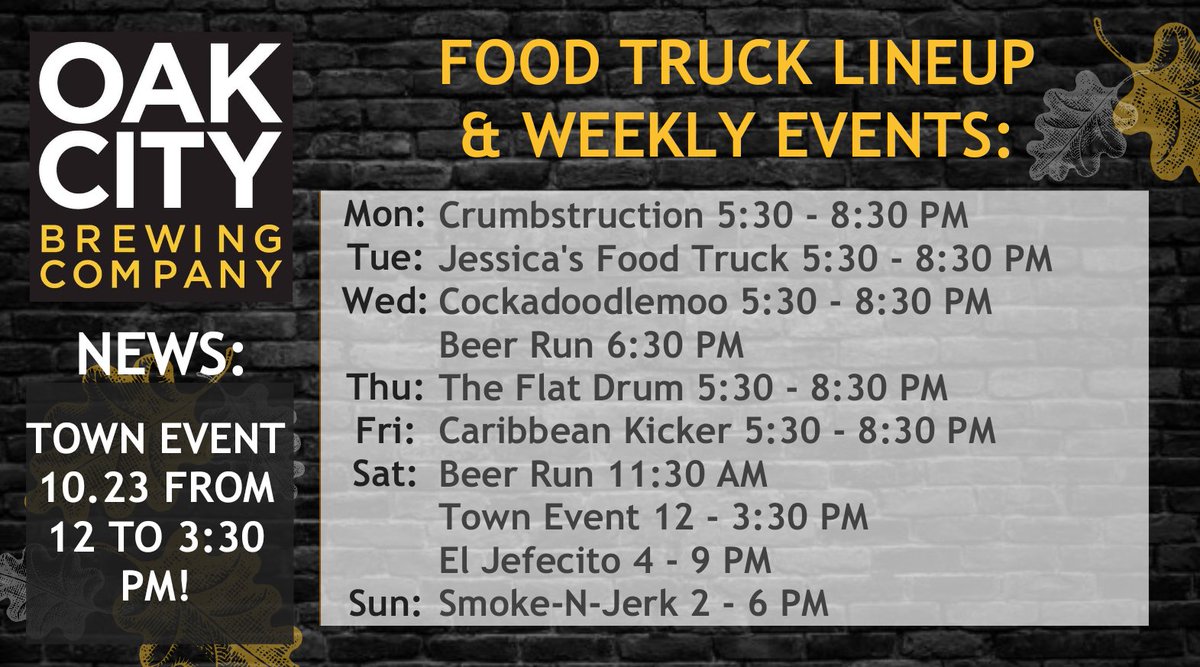 OAK CITY BREWING COMPANY

NEWS:

TOWN EVENT 10.23 FROM 12 TO 3:30 PM!

FOOD TRUCK LINEUP & WEEKLY EVENTS:

Mon: Crumbstruction 5:30 - 8:30 PM
Tue: Jessica's Food Truck 5:30 - 8:30 PM
Wed: Cockadoodlemoo 5:30 - 8:30 PM
Beer Run 6:30 PM
Thu: The Flat Drum 5:30 - 8:30 PM
Fri: Caribbean Kicker 5:30 - 8:30 PM
Sat: Beer Run 11:30 AM
Town Event 12 - 3:30 PM
El Jefecito 4 - 9 PM
Sun: Smoke-N-Jerk 2 - 6 PM